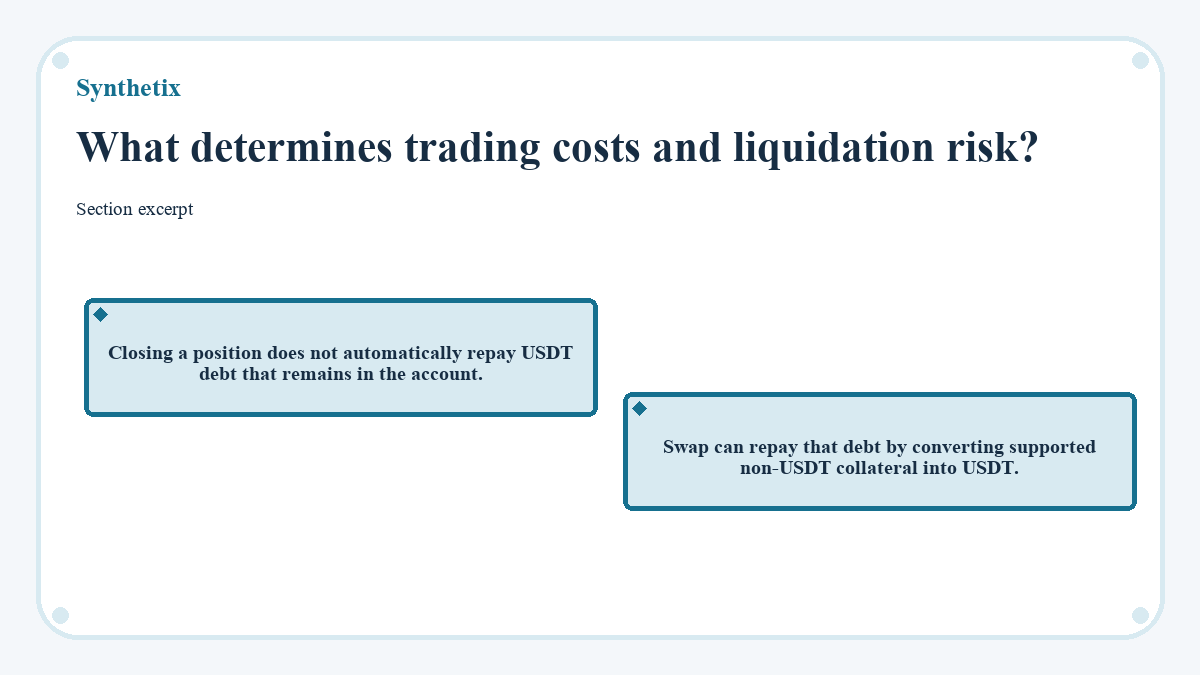 Synthetix

What determines trading costs and liquidation risk?

Section excerpt

Closing a position does not automatically repay USDT debt that remains in the account.

Swap can repay that debt by converting supported non-USDT collateral into USDT.